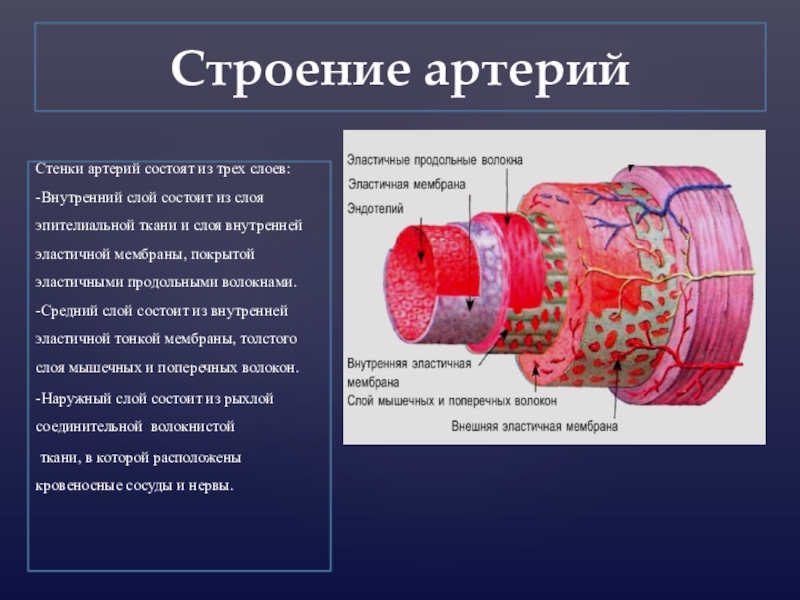 Строение артерий

Стенки артерий состоят из трех слоев:

-Внутренний слой состоит из слоя эпителиальной ткани и слоя внутренней эластичной мембраны, покрытой эластичными продольными волокнами.

-Средний слой состоит из внутренней эластичной тонкой мембраны, толстого слоя мышечных и поперечных волокон.

-Наружный слой состоит из рыхлой соединительной волокнистой ткани, в которой расположены кровеносные сосуды и нервы.

Эластичные продольные волокна
Эластичная мембрана
Эндотелий
Внутренняя эластичная мембрана
Слой мышечных и поперечных волокон
Внешняя эластичная мембрана